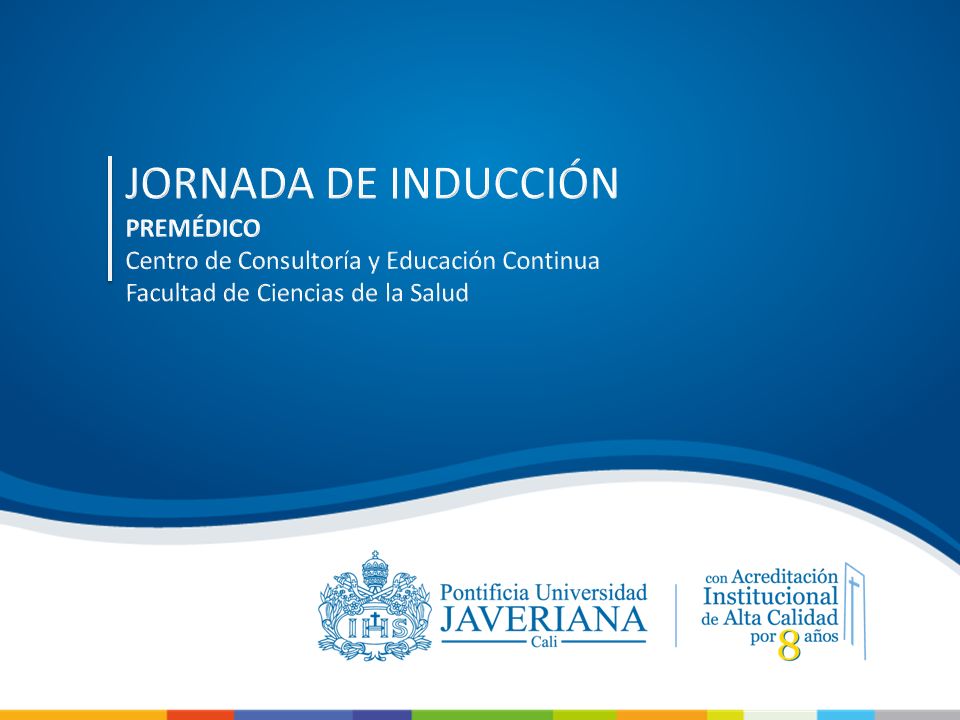 JORNADA DE INDUCCIÓN
PREMÉDICO
Centro de Consultoría y Educación Continua
Facultad de Ciencias de la Salud

IHS

Pontificia Universidad
JAVERIANA
Cali

con Acreditación
Institucional
de Alta Calidad
por 8 años